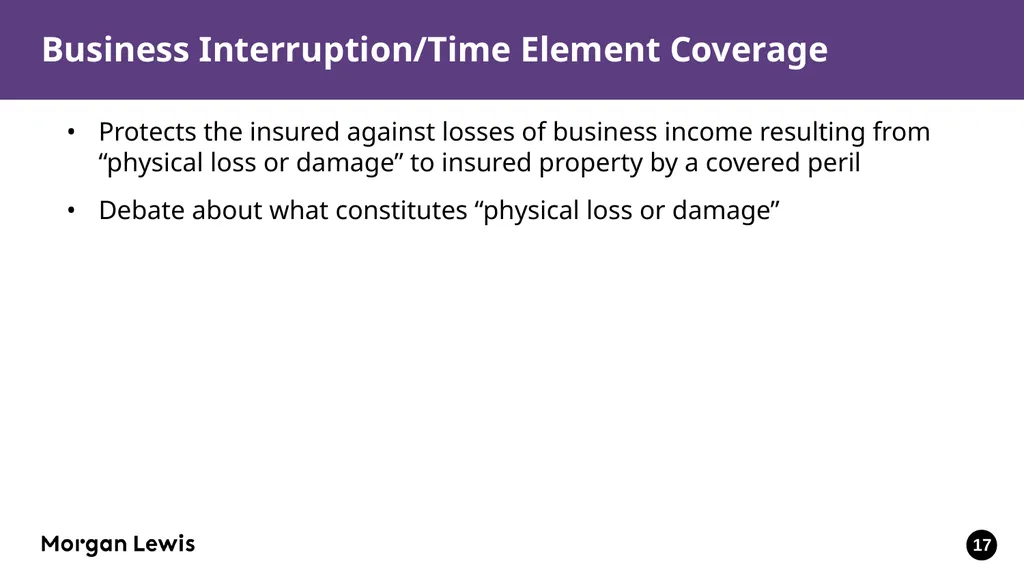 Business Interruption/Time Element Coverage

• Protects the insured against losses of business income resulting from “physical loss or damage” to insured property by a covered peril

• Debate about what constitutes “physical loss or damage”

Morgan Lewis

17